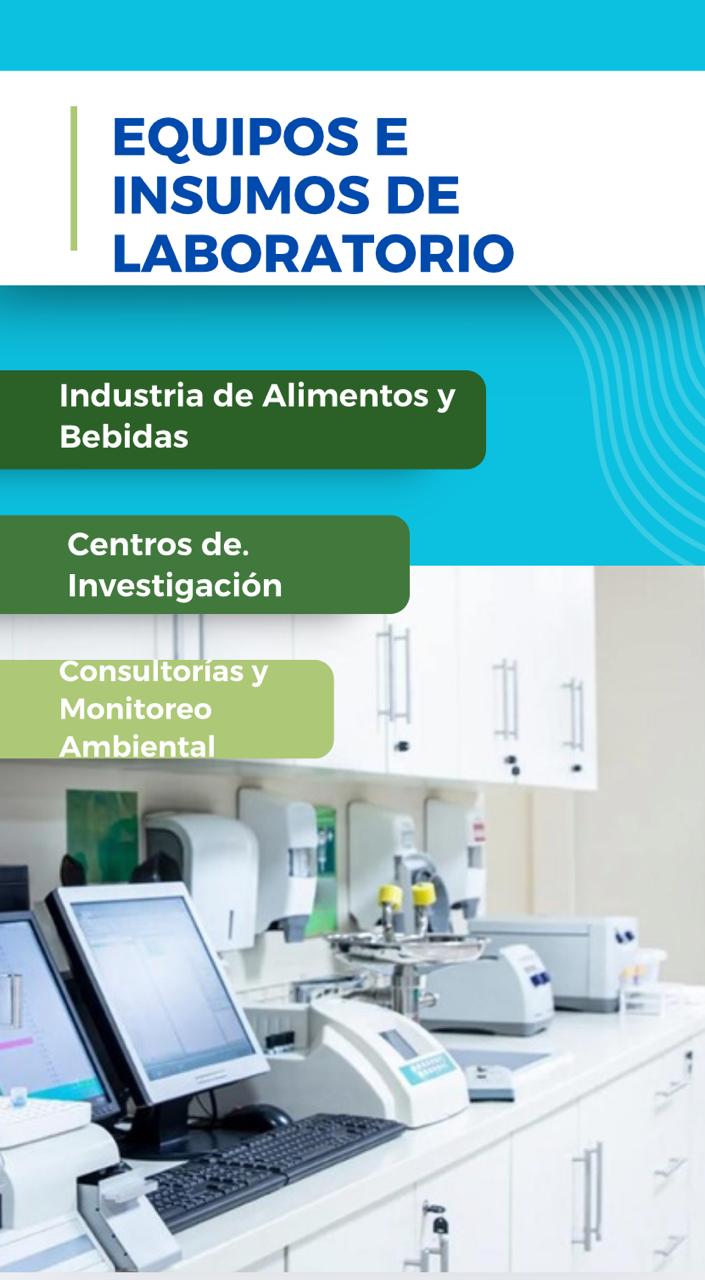 EQUIPOS E INSUMOS DE LABORATORIO

Industria de Alimentos y Bebidas

Centros de. Investigación

Consultorías y Monitoreo Ambiental